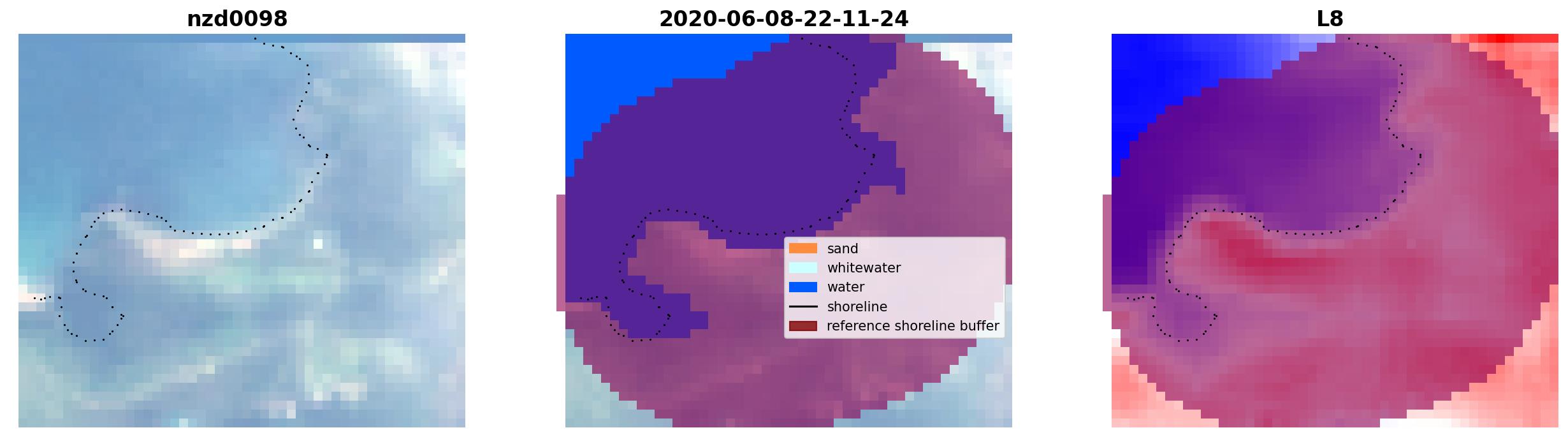 nzd0098

2020-06-08-22-11-24

sand
whitewater
water
shoreline
reference shoreline buffer

L8